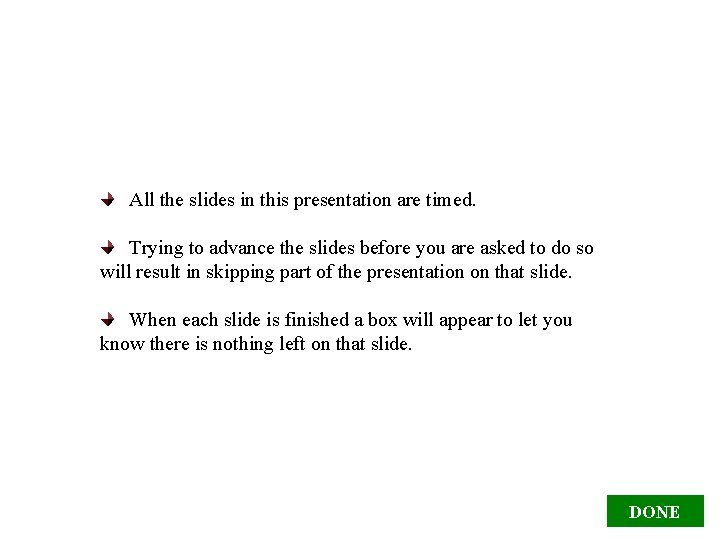 All the slides in this presentation are timed.

Trying to advance the slides before you are asked to do so will result in skipping part of the presentation on that slide.

When each slide is finished a box will appear to let you know there is nothing left on that slide.

DONE